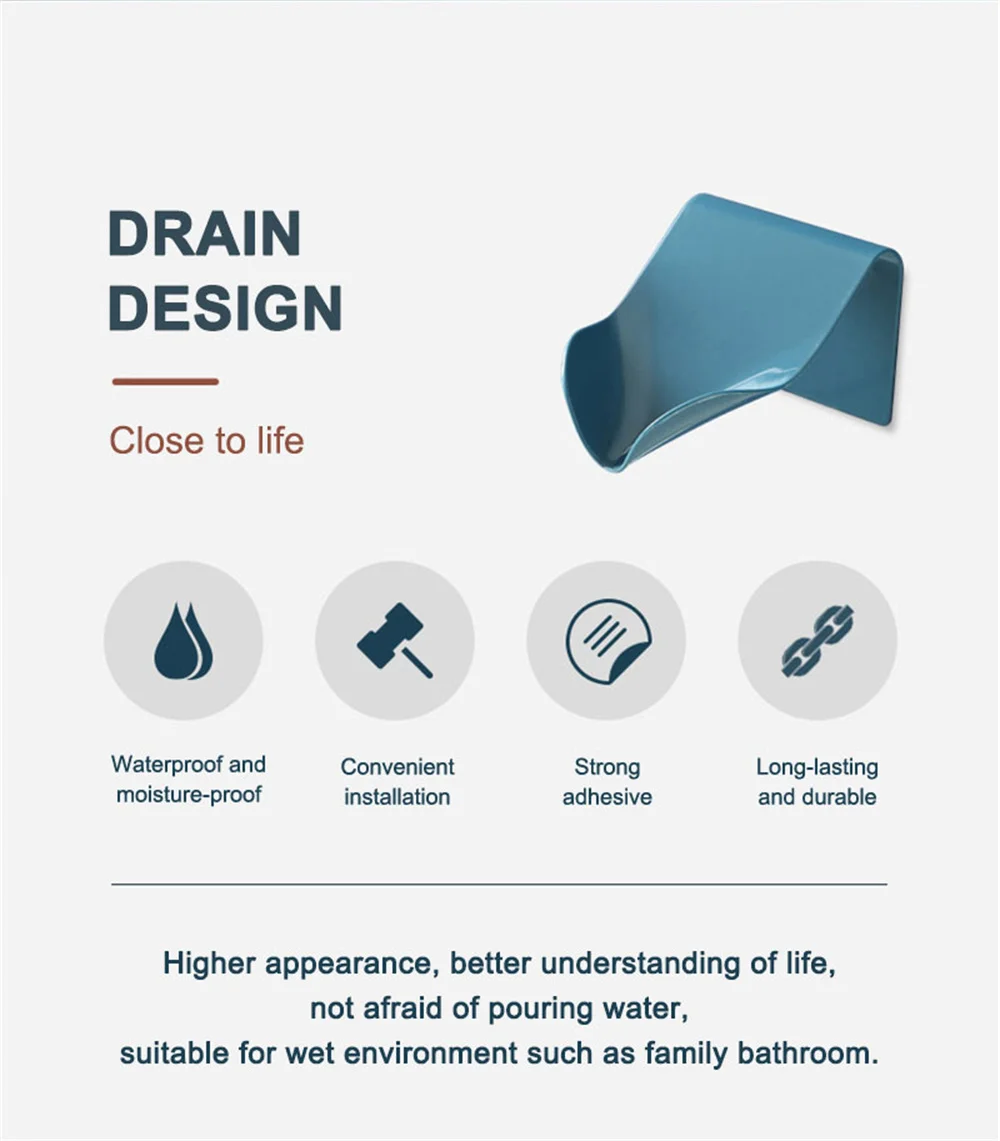 DRAIN DESIGN

Close to life

Waterproof and moisture-proof

Convenient installation

Strong adhesive

Long-lasting and durable

Higher appearance, better understanding of life, not afraid of pouring water, suitable for wet environment such as family bathroom.